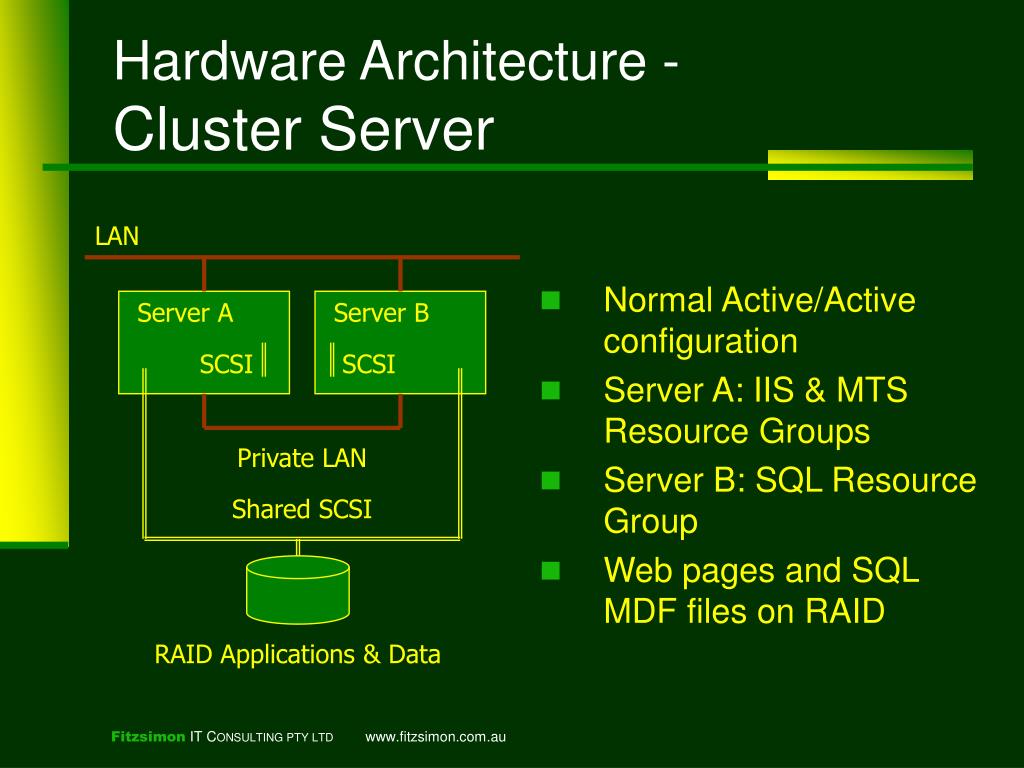 Hardware Architecture - Cluster Server

LAN

Server A

SCSI

Server B

SCSI

Private LAN

Shared SCSI

RAID Applications & Data

- Normal Active/Active configuration
- Server A: IIS & MTS Resource Groups
- Server B: SQL Resource Group
- Web pages and SQL MDF files on RAID

Fitzsimon IT CONSULTING PTY LTD www.fitzsimon.com.au